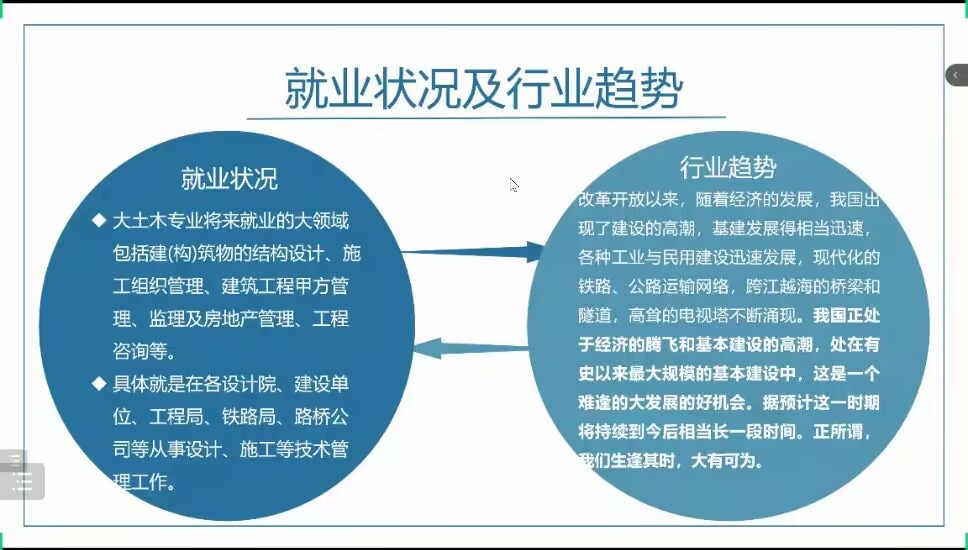 就业状况及行业趋势

就业状况

◆ 大土木专业将来就业的大领域包括建(构)筑物的结构设计、施工组织管理、建筑工程甲方管理、监理及房地产管理、工程咨询等。

◆ 具体就是在各设计院、建设单位、工程局、铁路局、路桥公司等从事设计、施工等技术管理工作。

行业趋势

改革开放以来，随着经济的发展，我国出现了建设的高潮，基建发展得相当迅速，各种工业与民用建设迅速发展，现代化的铁路、公路运输网络，跨江越海的桥梁和隧道，高耸的电视塔不断涌现。我国正处于经济的腾飞和基本建设的高潮，处在有史以来最大规模的基本建设中，这是一个难逢的大发展的好机会。据预计这一时期将持续到今后相当长一段时间。正所谓，我们生逢其时，大有可为。